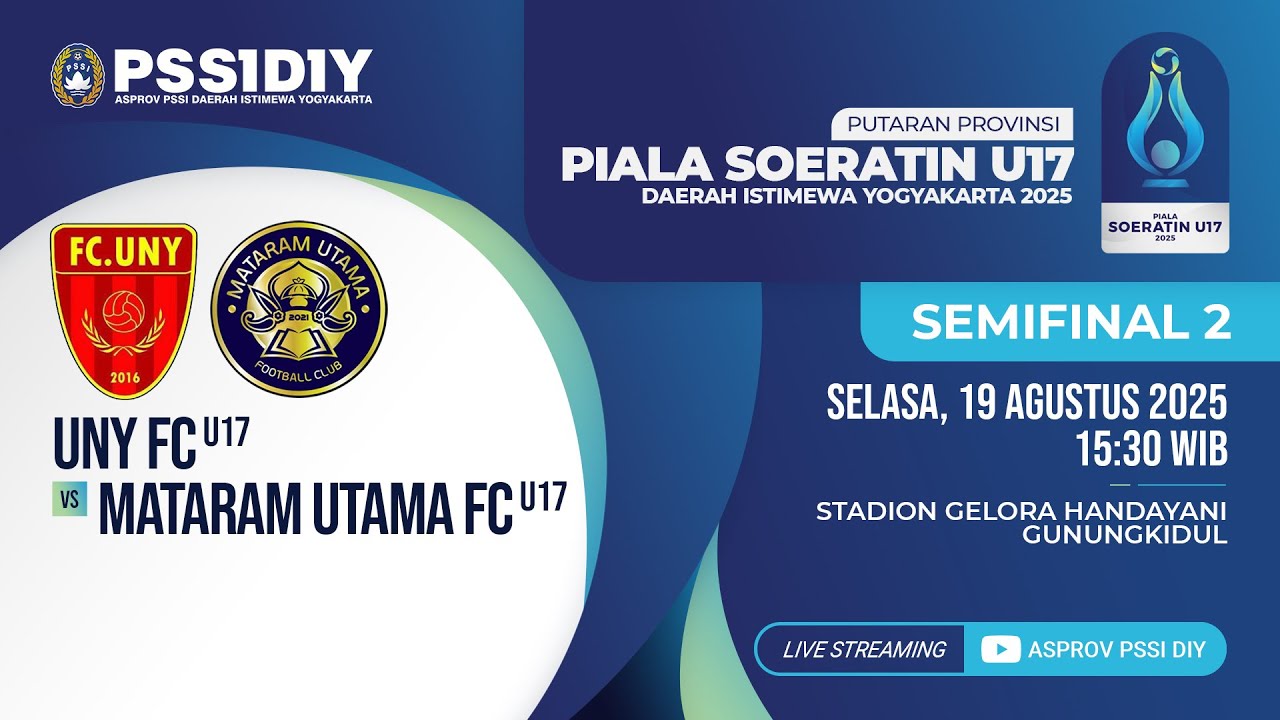 PSSI
PSSIDIY
ASPROV PSSI DAERAH ISTIMEWA YOGYAKARTA

PUTARAN PROVINSI
PIALA SOERATIN U17
DAERAH ISTIMEWA YOGYAKARTA 2025

PIALA
SOERATIN U17
2025

FC.UNY
2016

MATARAM UTAMA
2021
FOOTBALL CLUB

UNY FC U17
VS
MATARAM UTAMA FC U17

SEMIFINAL 2

SELASA, 19 AGUSTUS 2025
15:30 WIB

STADION GELORA HANDAYANI
GUNUNGKIDUL

LIVE STREAMING
ASPROV PSSI DIY